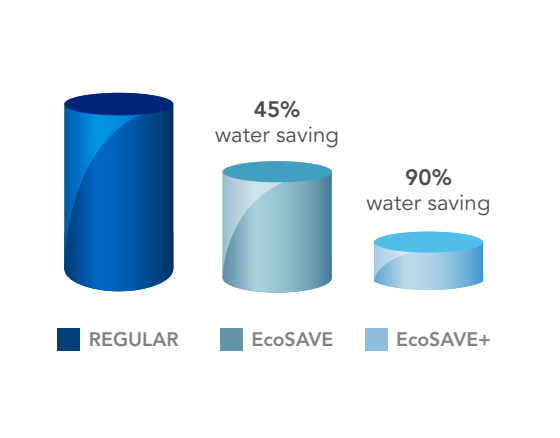 45%
water saving

90%
water saving

REGULAR EcoSAVE EcoSAVE+